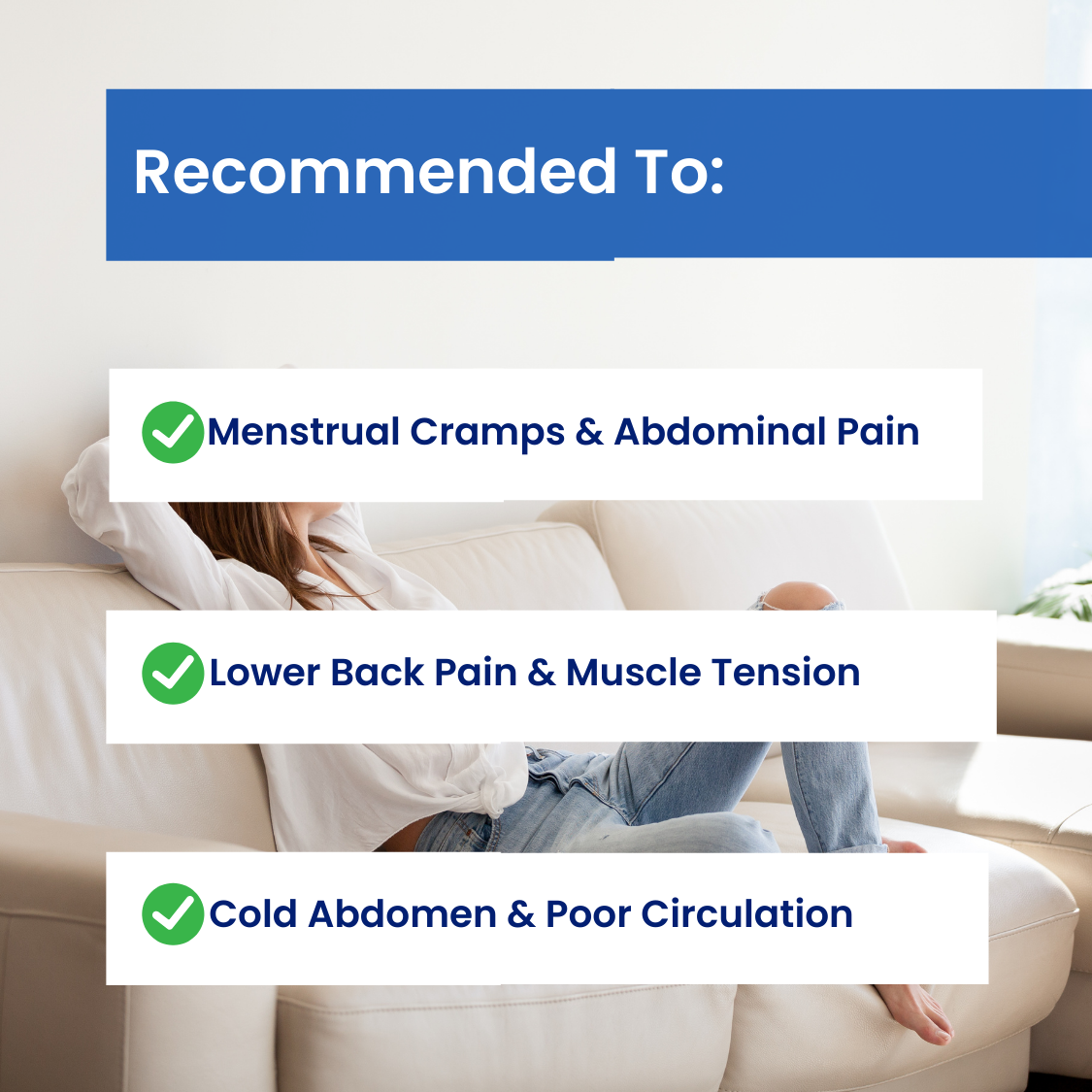 Recommended To:

Menstrual Cramps & Abdominal Pain

Lower Back Pain & Muscle Tension

Cold Abdomen & Poor Circulation